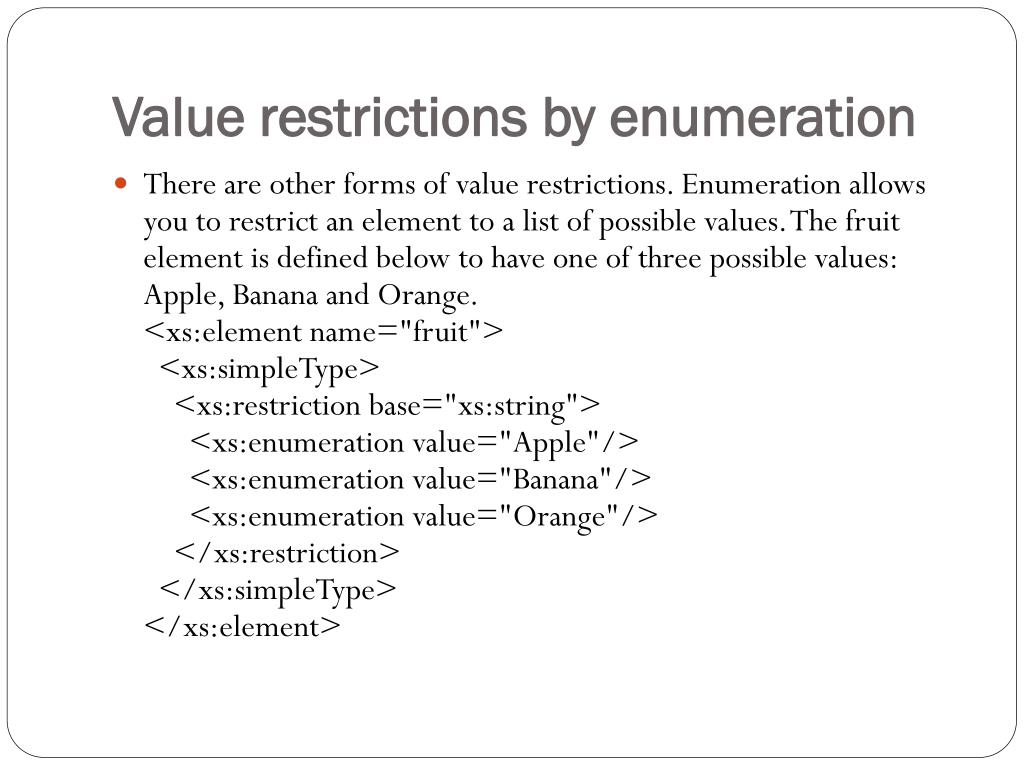 Value restrictions by enumeration

There are other forms of value restrictions. Enumeration allows you to restrict an element to a list of possible values. The fruit element is defined below to have one of three possible values: Apple, Banana and Orange.
<xs:element name="fruit">
<xs:simpleType>
<xs:restriction base="xs:string">
<xs:enumeration value="Apple"/>
<xs:enumeration value="Banana"/>
<xs:enumeration value="Orange"/>
</xs:restriction>
</xs:simpleType>
</xs:element>